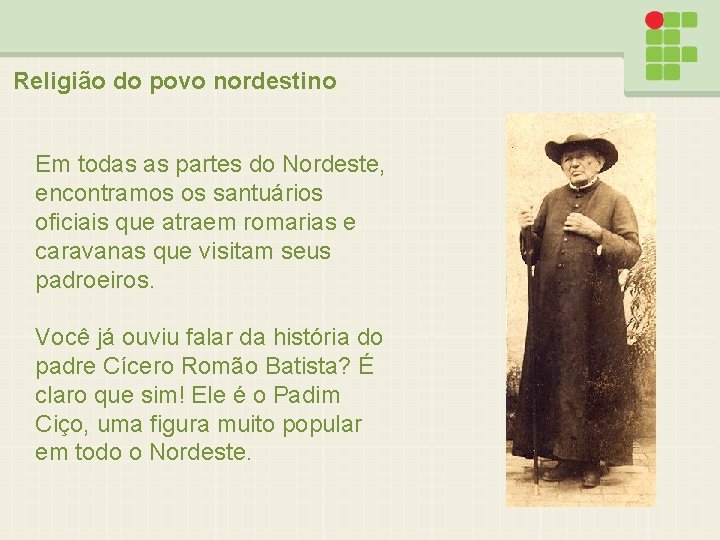 Religião do povo nordestino

Em todas as partes do Nordeste, encontramos os santuários oficiais que atraem romarias e caravanas que visitam seus padroeiros.

Você já ouviu falar da história do padre Cícero Romão Batista? É claro que sim! Ele é o Padim Ciço, uma figura muito popular em todo o Nordeste.